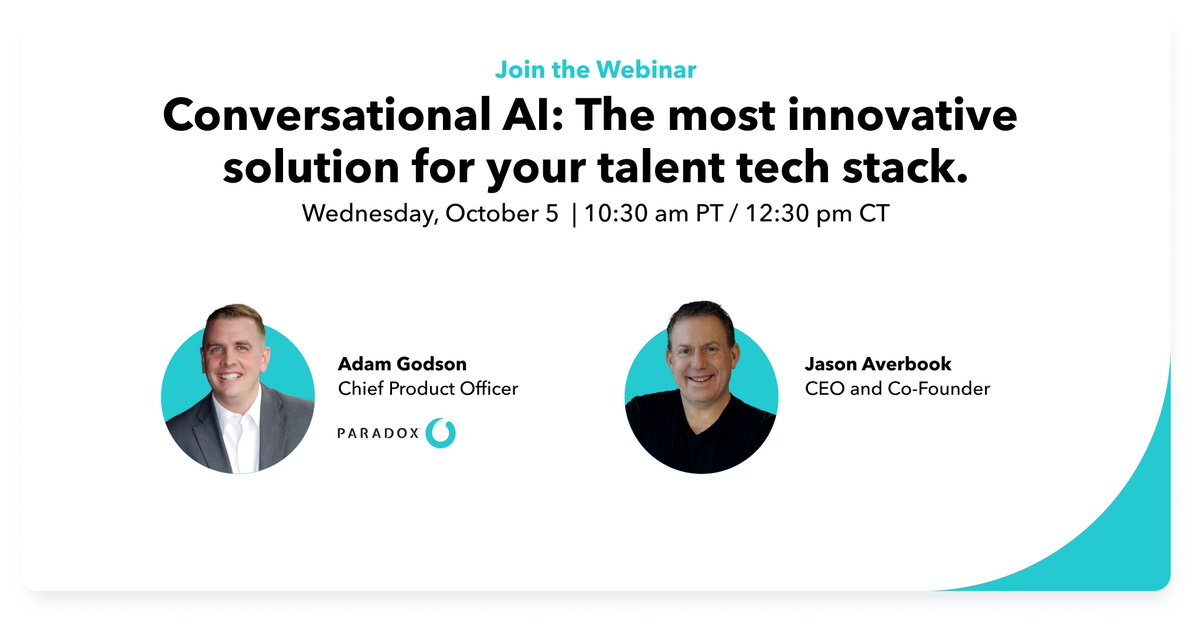 Join the Webinar

Conversational AI: The most innovative solution for your talent tech stack.

Wednesday, October 5 | 10:30 am PT / 12:30 pm CT

Adam Godson
Chief Product Officer

PARADOX

Jason Averbook
CEO and Co-Founder